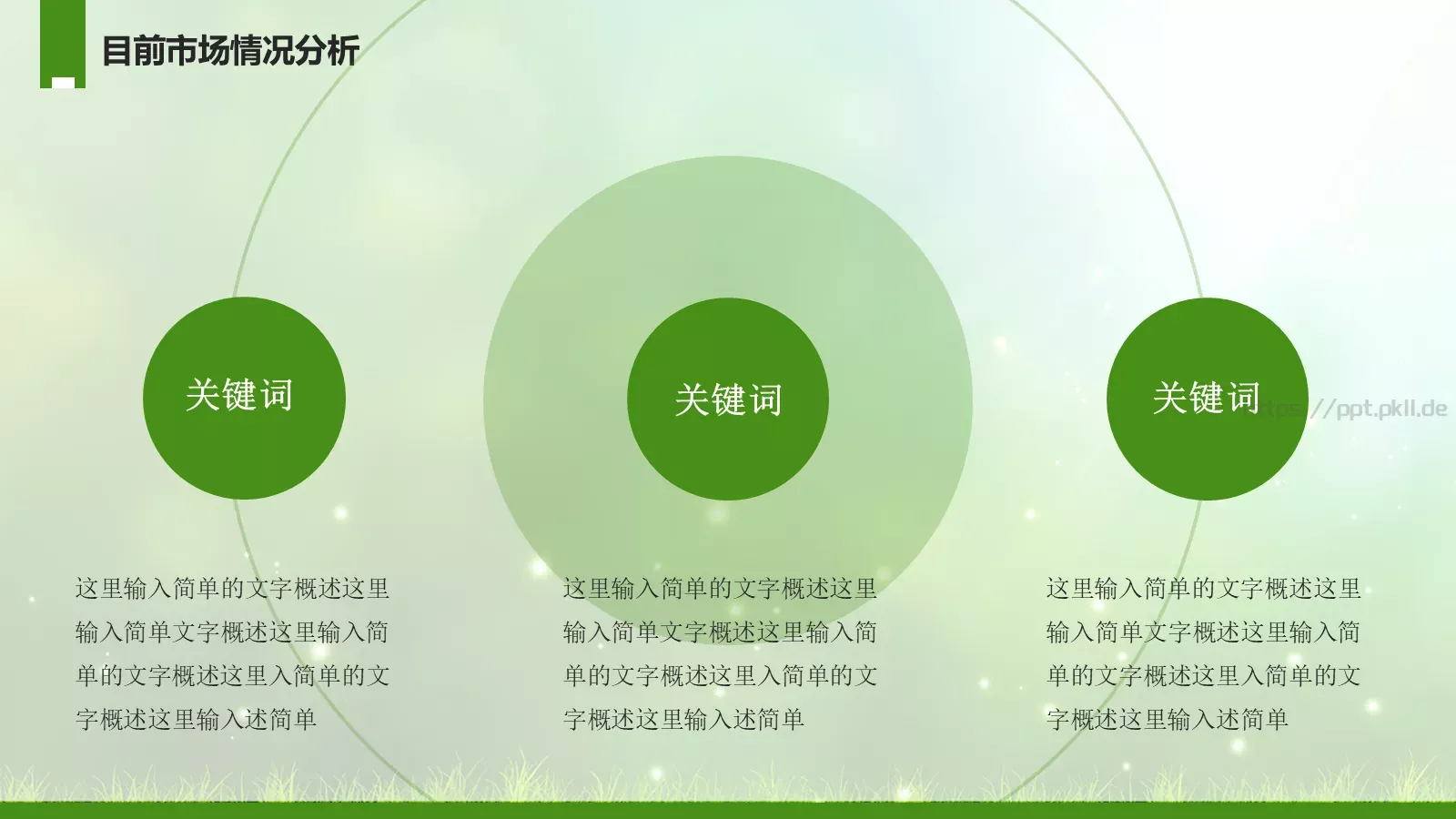 目前市场情况分析

关键词

关键词

关键词

https://ppt.pkll.de

这里输入简单的文字概述这里输入简单文字概述这里输入简单的文字概述这里入简单的文字概述这里输入述简单

这里输入简单的文字概述这里输入简单文字概述这里输入简单的文字概述这里入简单的文字概述这里输入述简单

这里输入简单的文字概述这里输入简单文字概述这里输入简单的文字概述这里入简单的文字概述这里输入述简单